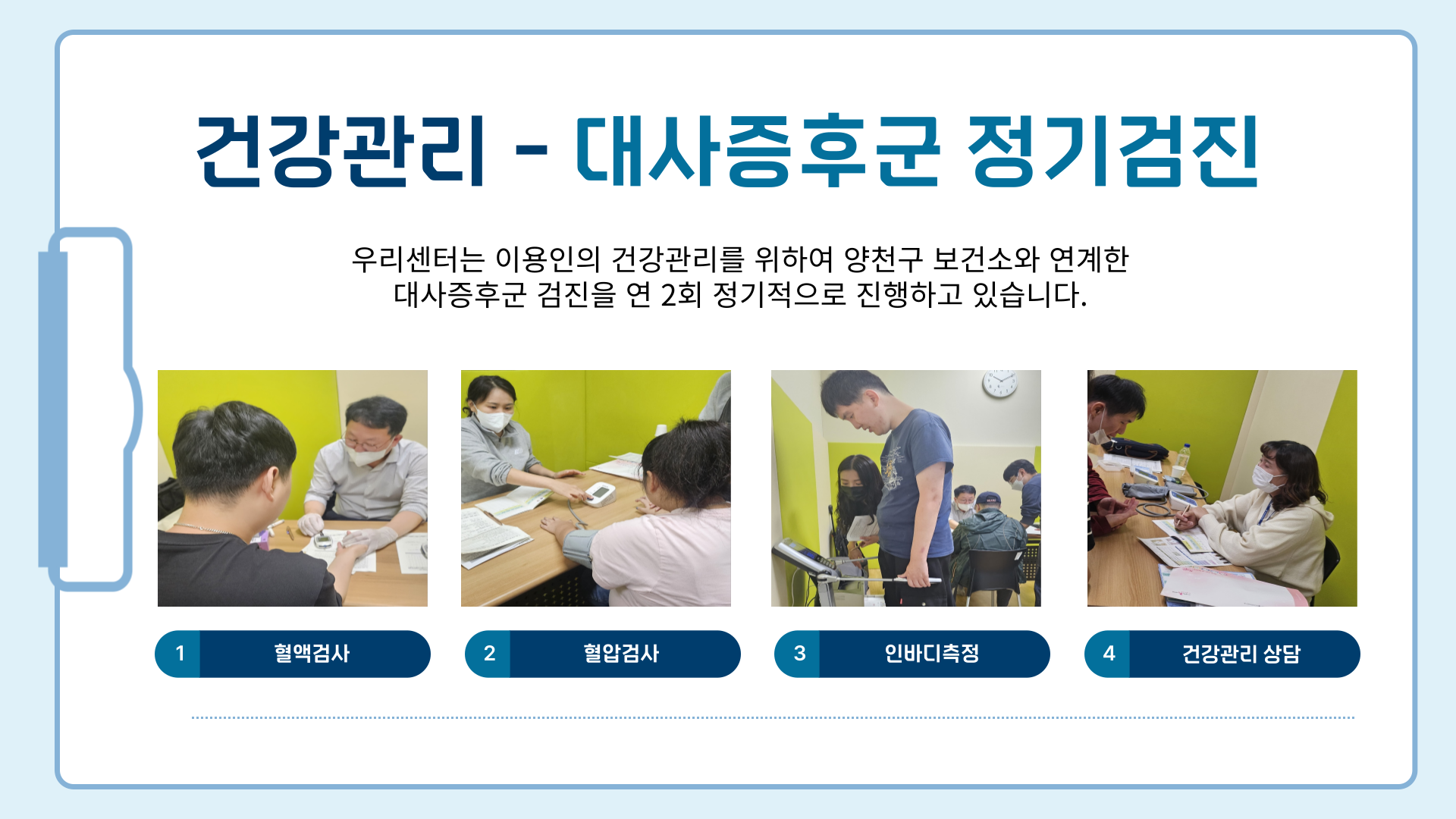 건강관리 - 대사증후군 정기검진

우리센터는 이용인의 건강관리를 위하여 양천구 보건소와 연계한 대사증후군 검진을 연 2회 정기적으로 진행하고 있습니다.

1 혈액검사

2 혈압검사

3 인바디측정

4 건강관리 상담